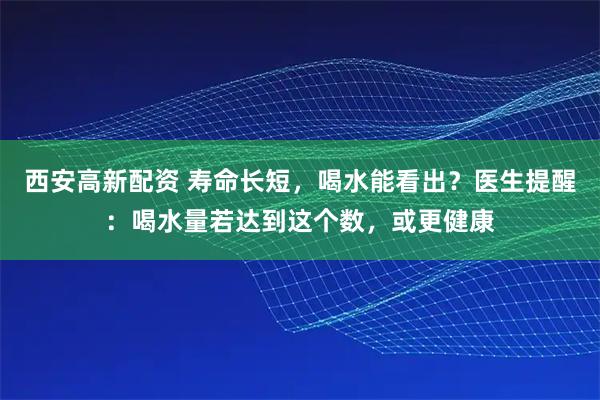 西安高新配资 寿命长短，喝水能看出？医生提醒：喝水量若达到这个数，或更健康